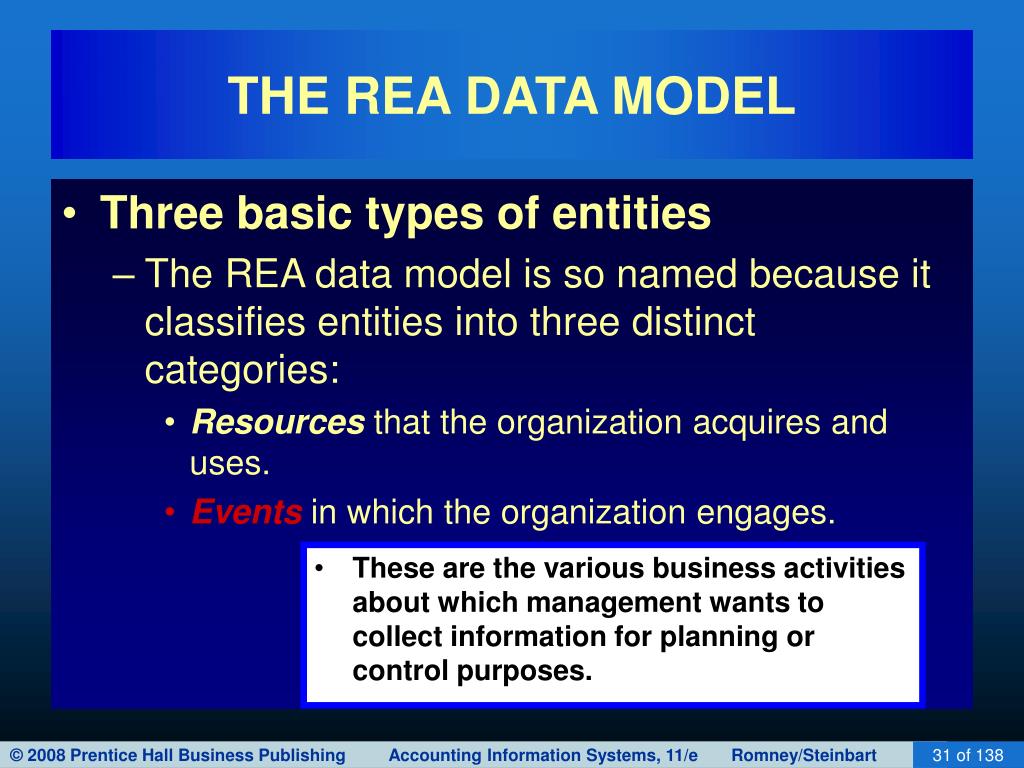 THE REA DATA MODEL

• Three basic types of entities

– The REA data model is so named because it classifies entities into three distinct categories:

• Resources that the organization acquires and uses.

• Events in which the organization engages.

• These are the various business activities about which management wants to collect information for planning or control purposes.

© 2008 Prentice Hall Business Publishing    Accounting Information Systems, 11/e    Romney/Steinbart    31 of 138